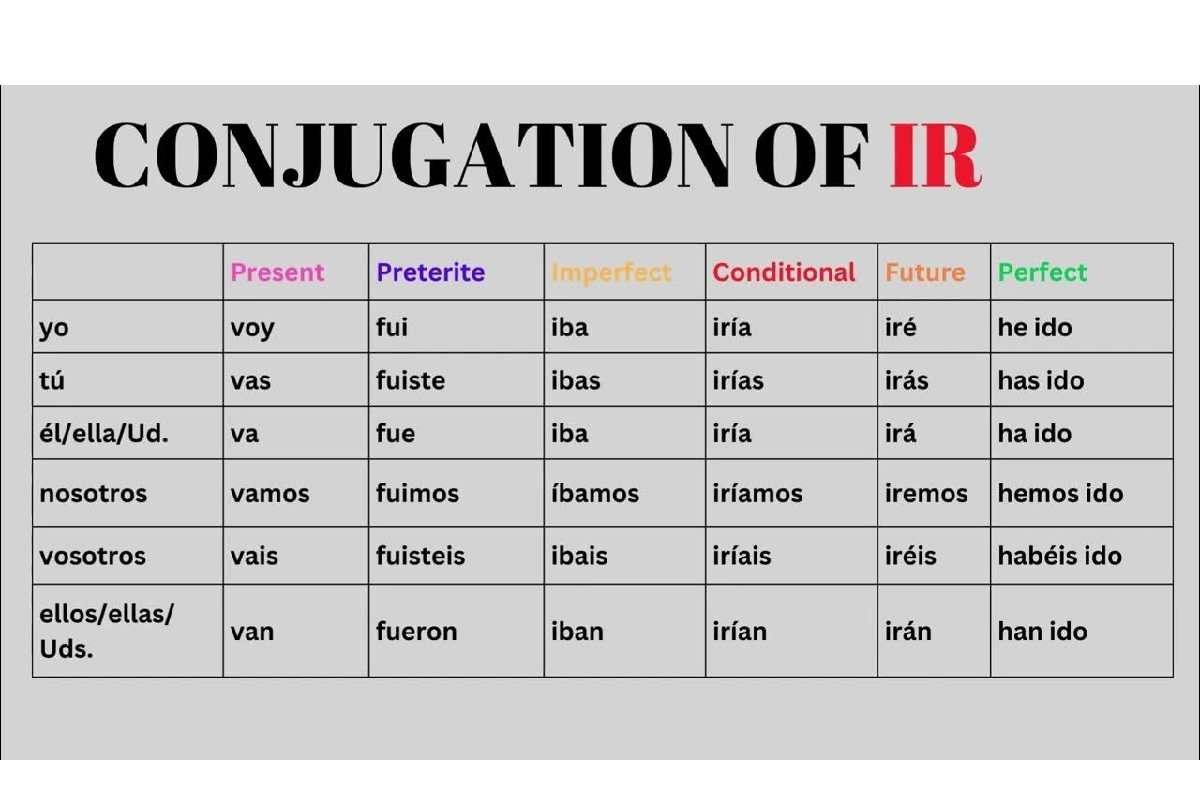 CONJUGATION OF IR

| | Present | Preterite | Imperfect | Conditional | Future | Perfect |
|---|---|---|---|---|---|---|
| yo | voy | fui | iba | iría | iré | he ido |
| tú | vas | fuiste | ibas | irías | irás | has ido |
| él/ella/Ud. | va | fue | iba | iría | irá | ha ido |
| nosotros | vamos | fuimos | íbamos | iríamos | iremos | hemos ido |
| vosotros | vais | fuisteis | ibais | iríais | iréis | habéis ido |
| ellos/ellas/ Uds. | van | fueron | iban | irían | irán | han ido |